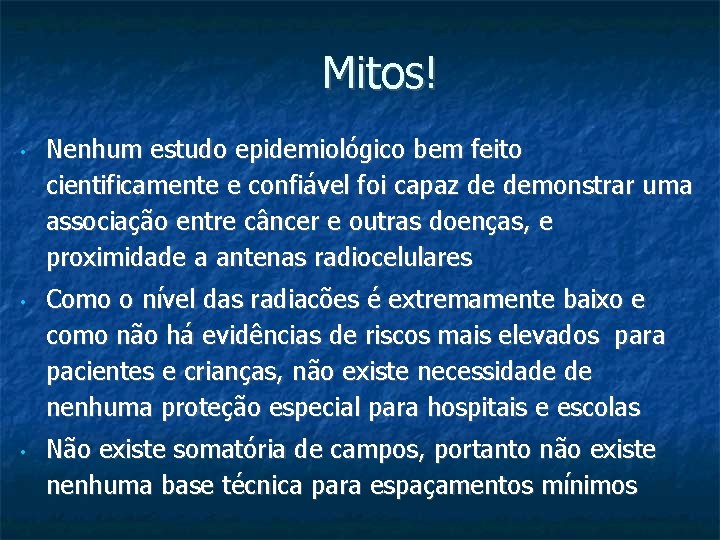 Mitos!

• Nenhum estudo epidemiológico bem feito cientificamente e confiável foi capaz de demonstrar uma associação entre câncer e outras doenças, e proximidade a antenas radiocelulares

• Como o nível das radiacões é extremamente baixo e como não há evidências de riscos mais elevados para pacientes e crianças, não existe necessidade de nenhuma proteção especial para hospitais e escolas

• Não existe somatória de campos, portanto não existe nenhuma base técnica para espaçamentos mínimos